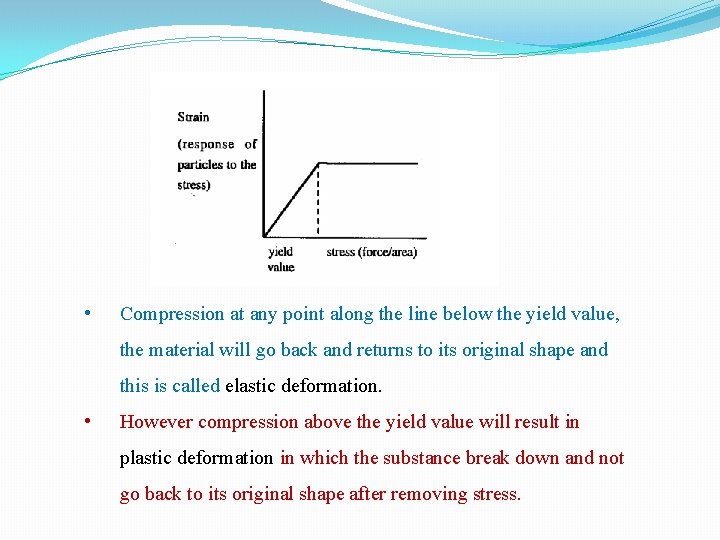 Strain
(response of particles to the stress)

yield value

stress (force/area)

• Compression at any point along the line below the yield value, the material will go back and returns to its original shape and this is called elastic deformation.

• However compression above the yield value will result in plastic deformation in which the substance break down and not go back to its original shape after removing stress.